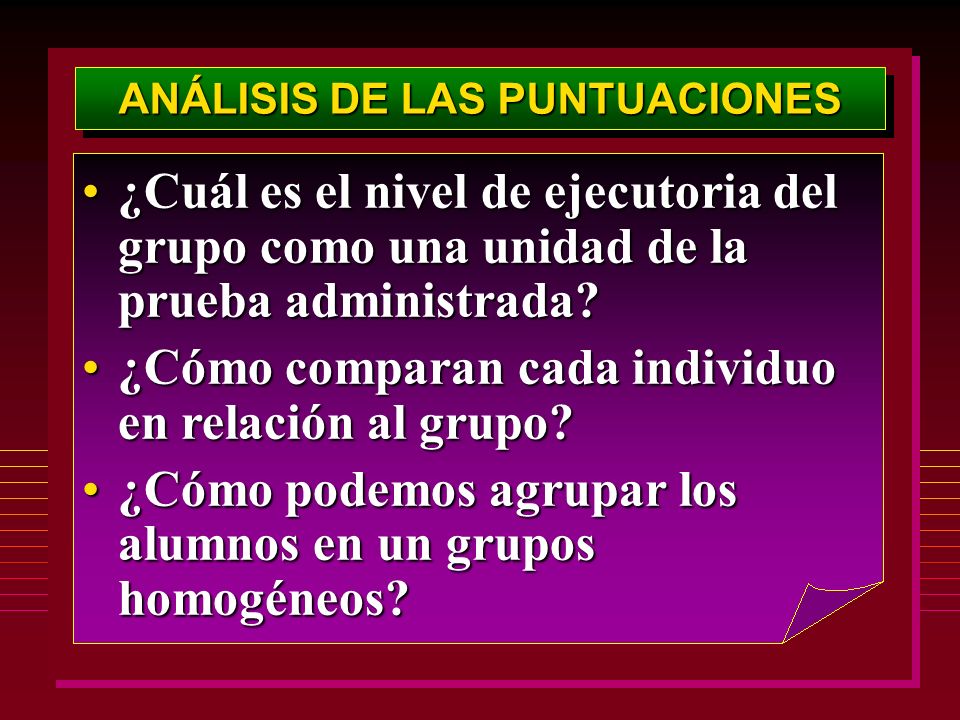 ANÁLISIS DE LAS PUNTUACIONES

• ¿Cuál es el nivel de ejecutoria del grupo como una unidad de la prueba administrada?

• ¿Cómo comparan cada individuo en relación al grupo?

• ¿Cómo podemos agrupar los alumnos en un grupos homogéneos?